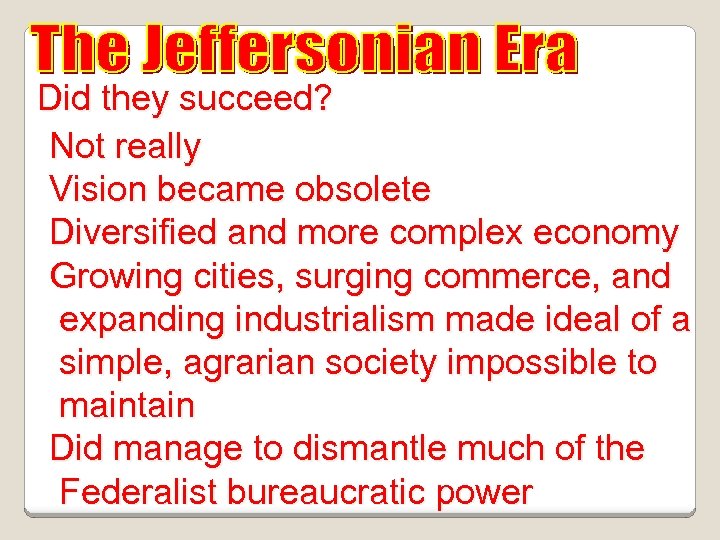 The Jeffersonian Era

Did they succeed?

Not really

Vision became obsolete

Diversified and more complex economy

Growing cities, surging commerce, and expanding industrialism made ideal of a simple, agrarian society impossible to maintain

Did manage to dismantle much of the Federalist bureaucratic power